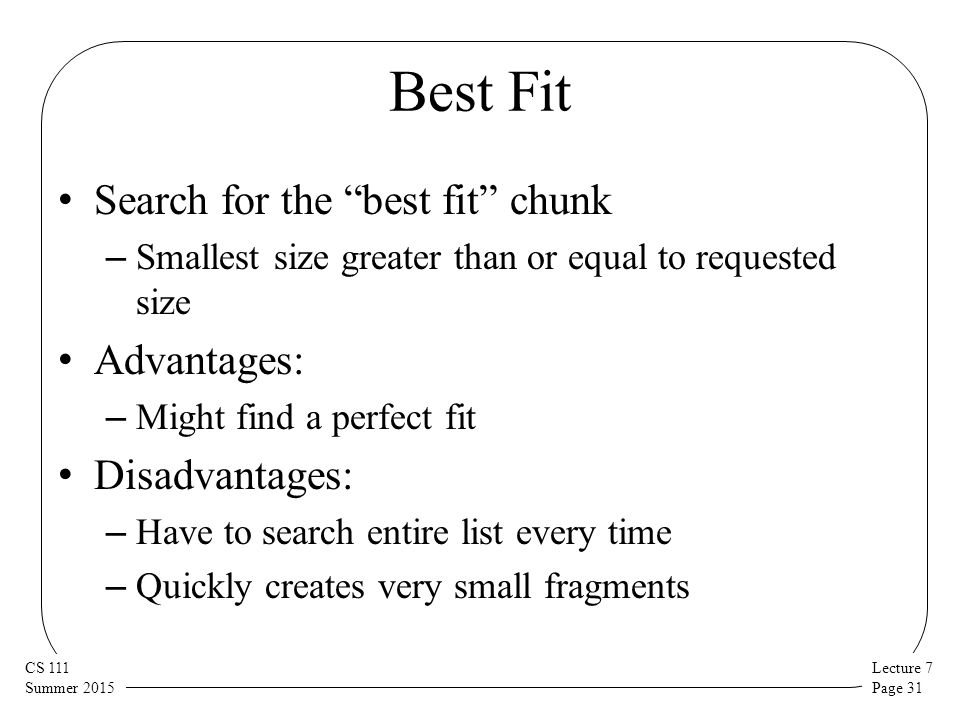 Best Fit

• Search for the “best fit” chunk
– Smallest size greater than or equal to requested size

• Advantages:
– Might find a perfect fit

• Disadvantages:
– Have to search entire list every time
– Quickly creates very small fragments

CS 111
Summer 2015

Lecture 7
Page 31